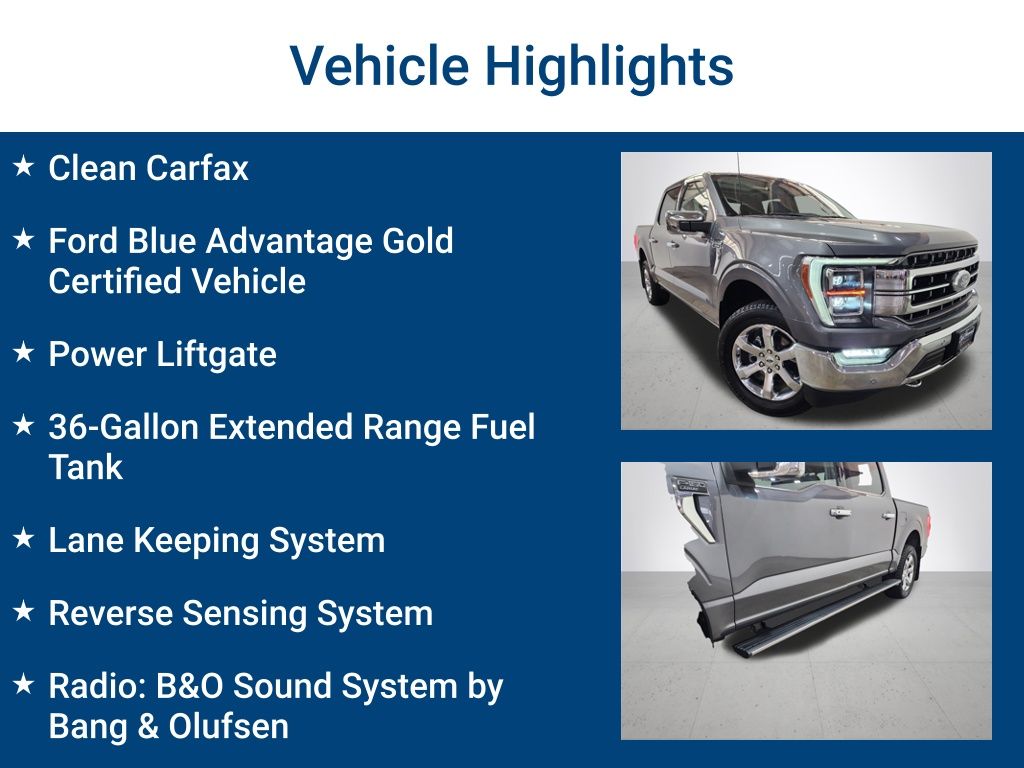 Vehicle Highlights

★ Clean Carfax

★ Ford Blue Advantage Gold Certified Vehicle

★ Power Liftgate

★ 36-Gallon Extended Range Fuel Tank

★ Lane Keeping System

★ Reverse Sensing System

★ Radio: B&O Sound System by Bang & Olufsen